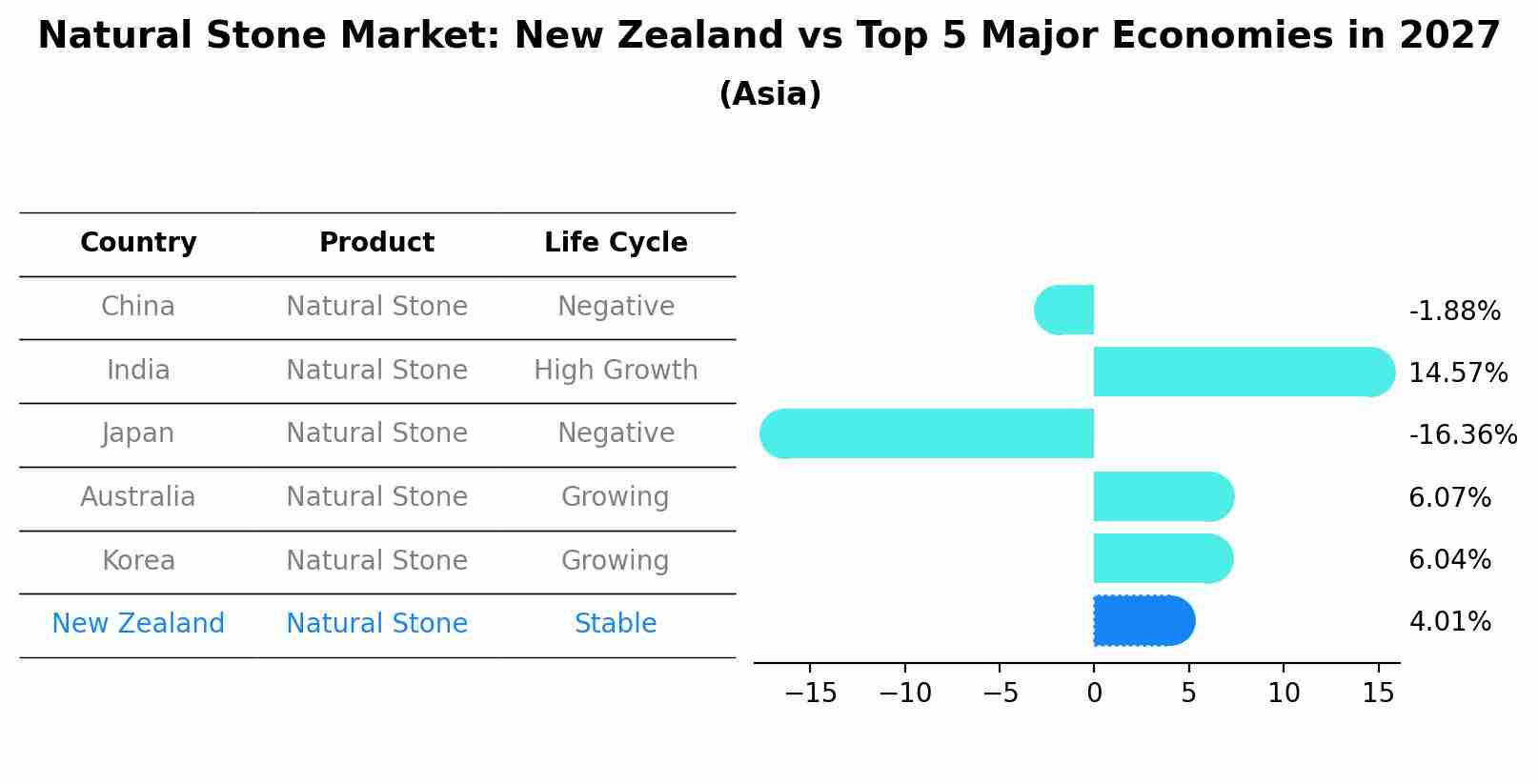 Natural Stone Market: New Zealand vs Top 5 Major Economies in 2027
(Asia)

| Country | Product | Life Cycle |
|---|---|---|
| China | Natural Stone | Negative |
| India | Natural Stone | High Growth |
| Japan | Natural Stone | Negative |
| Australia | Natural Stone | Growing |
| Korea | Natural Stone | Growing |
| New Zealand | Natural Stone | Stable |

-1.88%
14.57%
-16.36%
6.07%
6.04%
4.01%

−15 −10 −5 0 5 10 15